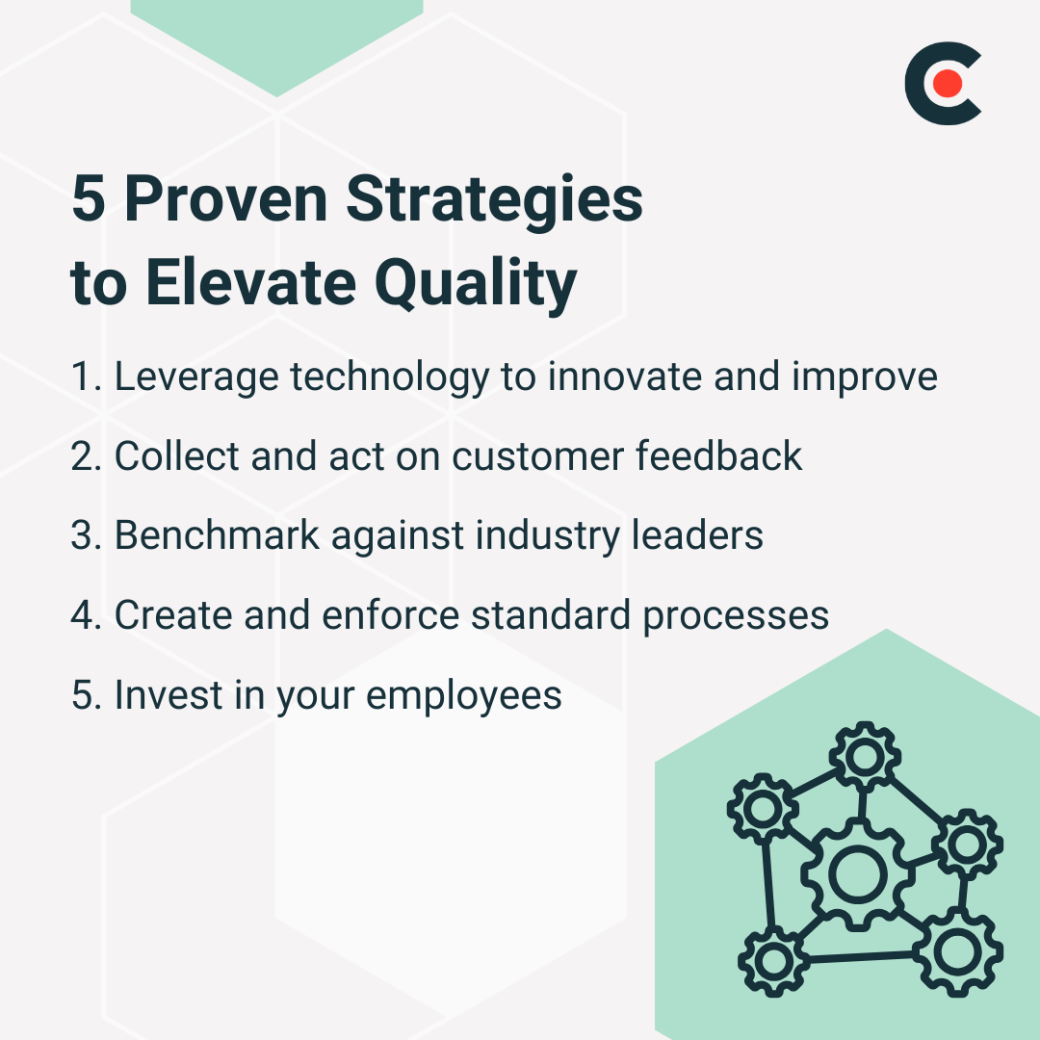 5 Proven Strategies to Elevate Quality

1. Leverage technology to innovate and improve
2. Collect and act on customer feedback
3. Benchmark against industry leaders
4. Create and enforce standard processes
5. Invest in your employees